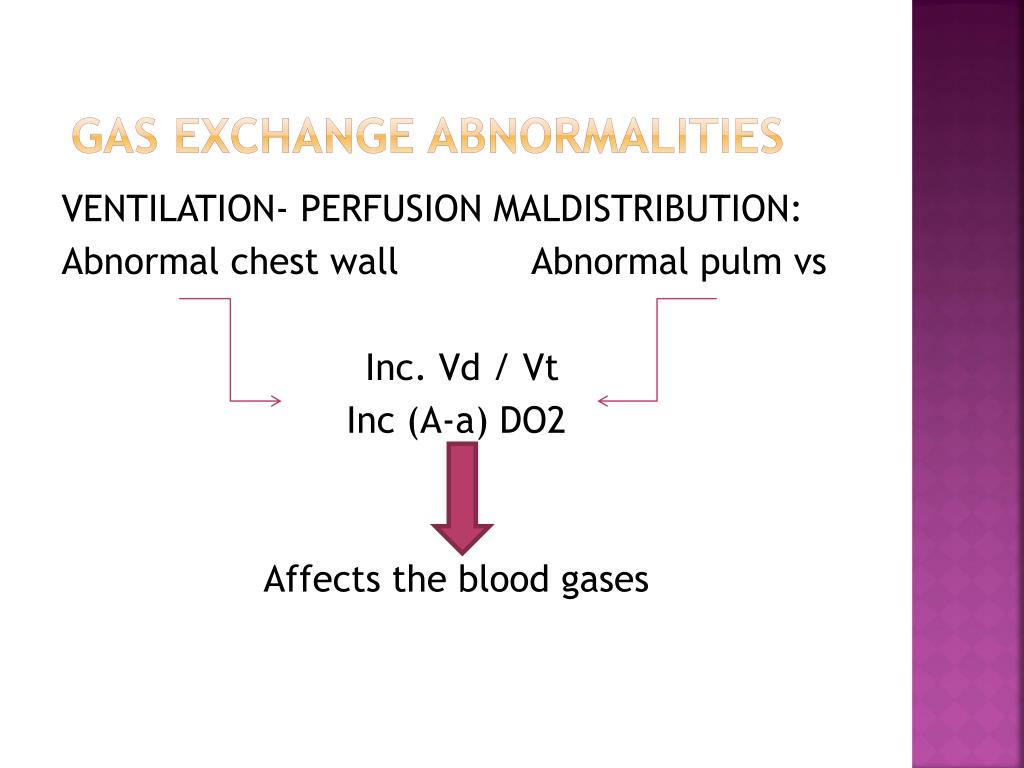 GAS EXCHANGE ABNORMALITIES

VENTILATION- PERFUSION MALDISTRIBUTION:
Abnormal chest wall Abnormal pulm vs

Inc. Vd / Vt
Inc (A-a) DO2

Affects the blood gases